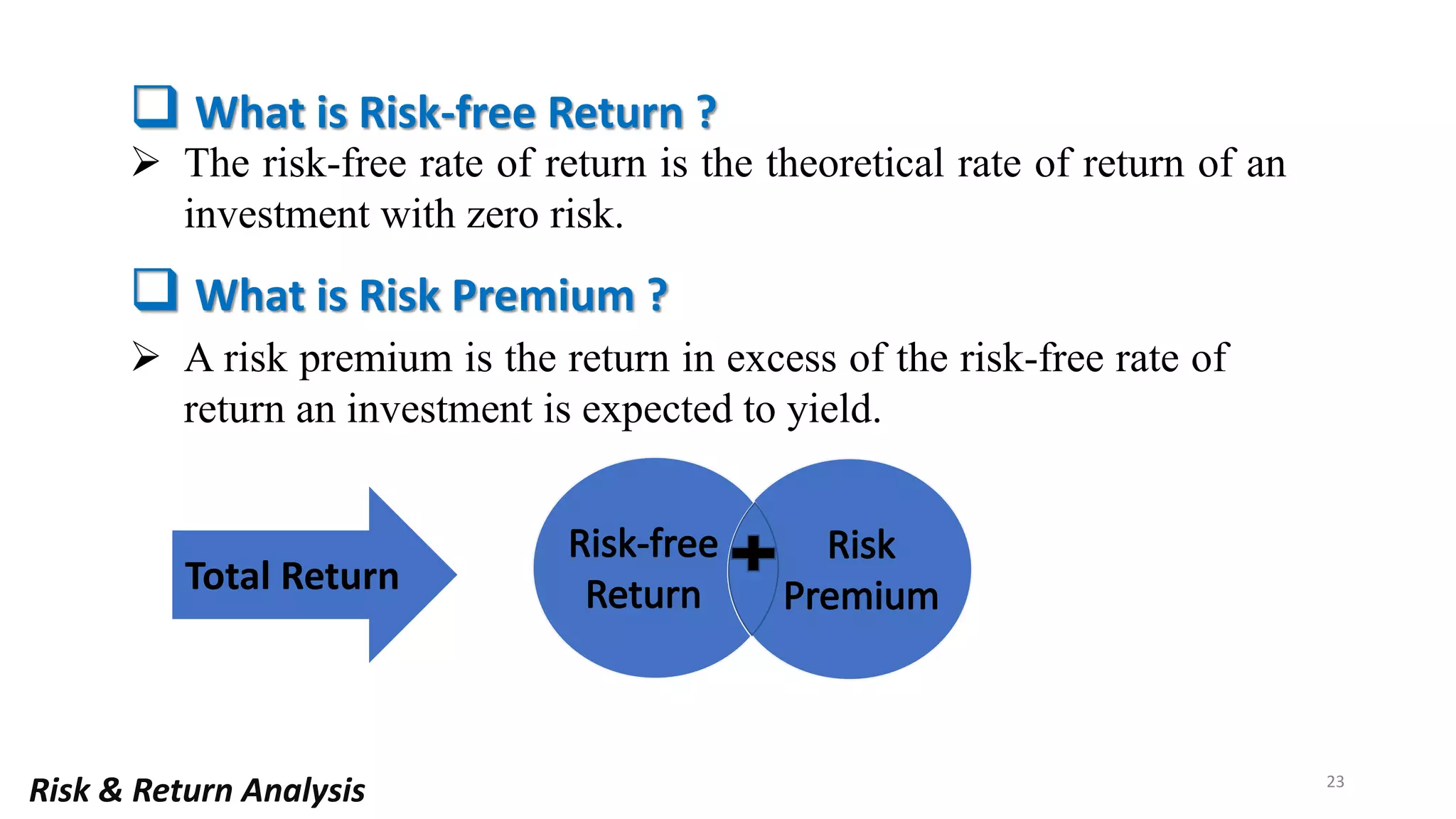 ❑ What is Risk-free Return ?

➢ The risk-free rate of return is the theoretical rate of return of an investment with zero risk.

❑ What is Risk Premium ?

➢ A risk premium is the return in excess of the risk-free rate of return an investment is expected to yield.

Total Return

Risk-free Return

+

Risk Premium

Risk & Return Analysis

23